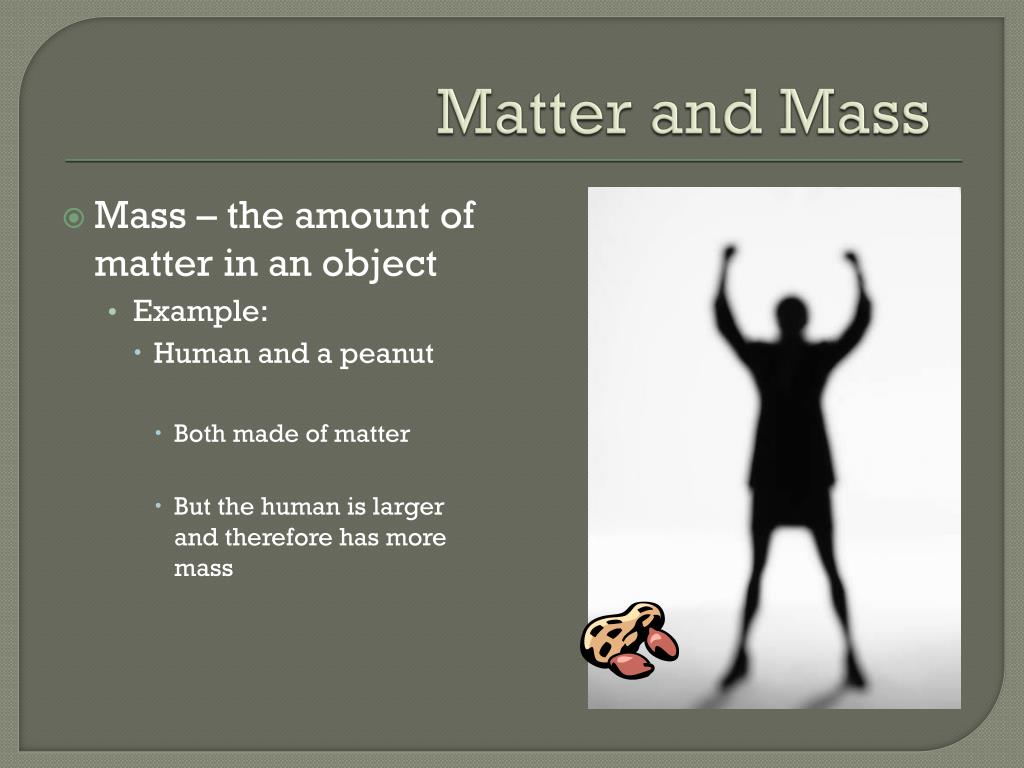 Matter and Mass

Mass – the amount of matter in an object

Example:

Human and a peanut

Both made of matter

But the human is larger and therefore has more mass